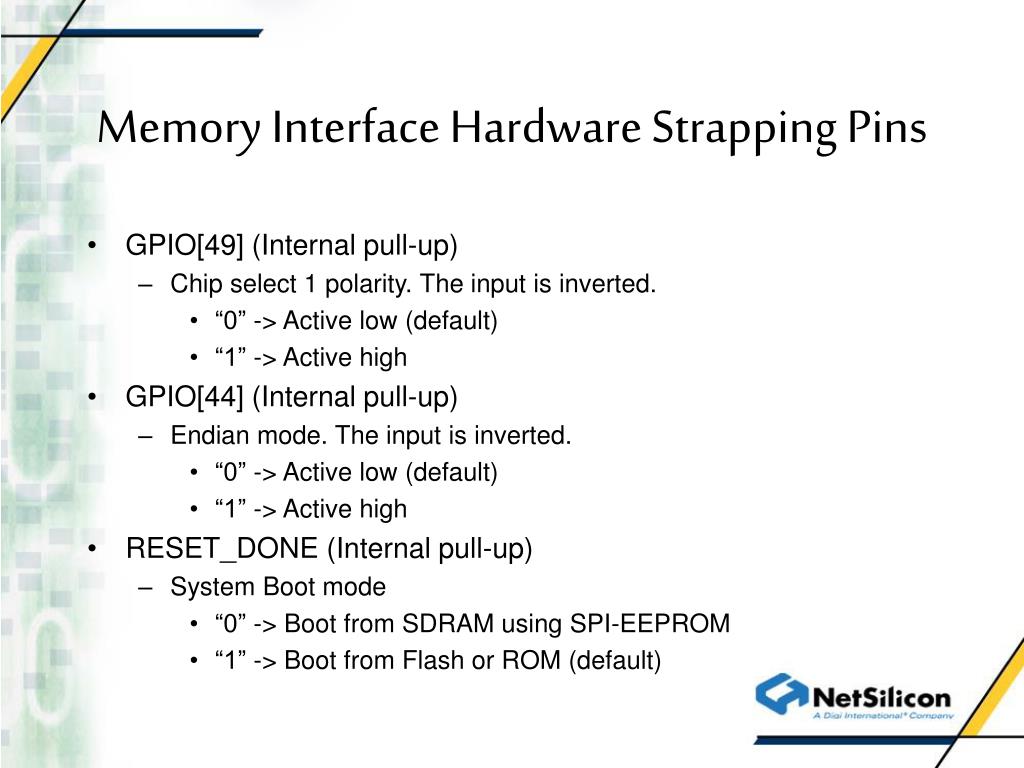 Memory Interface Hardware Strapping Pins

• GPIO[49] (Internal pull-up)
  – Chip select 1 polarity. The input is inverted.
    • “0” -> Active low (default)
    • “1” -> Active high
• GPIO[44] (Internal pull-up)
  – Endian mode. The input is inverted.
    • “0” -> Active low (default)
    • “1” -> Active high
• RESET_DONE (Internal pull-up)
  – System Boot mode
    • “0” -> Boot from SDRAM using SPI-EEPROM
    • “1” -> Boot from Flash or ROM (default)

NetSilicon
A Digi International® Company